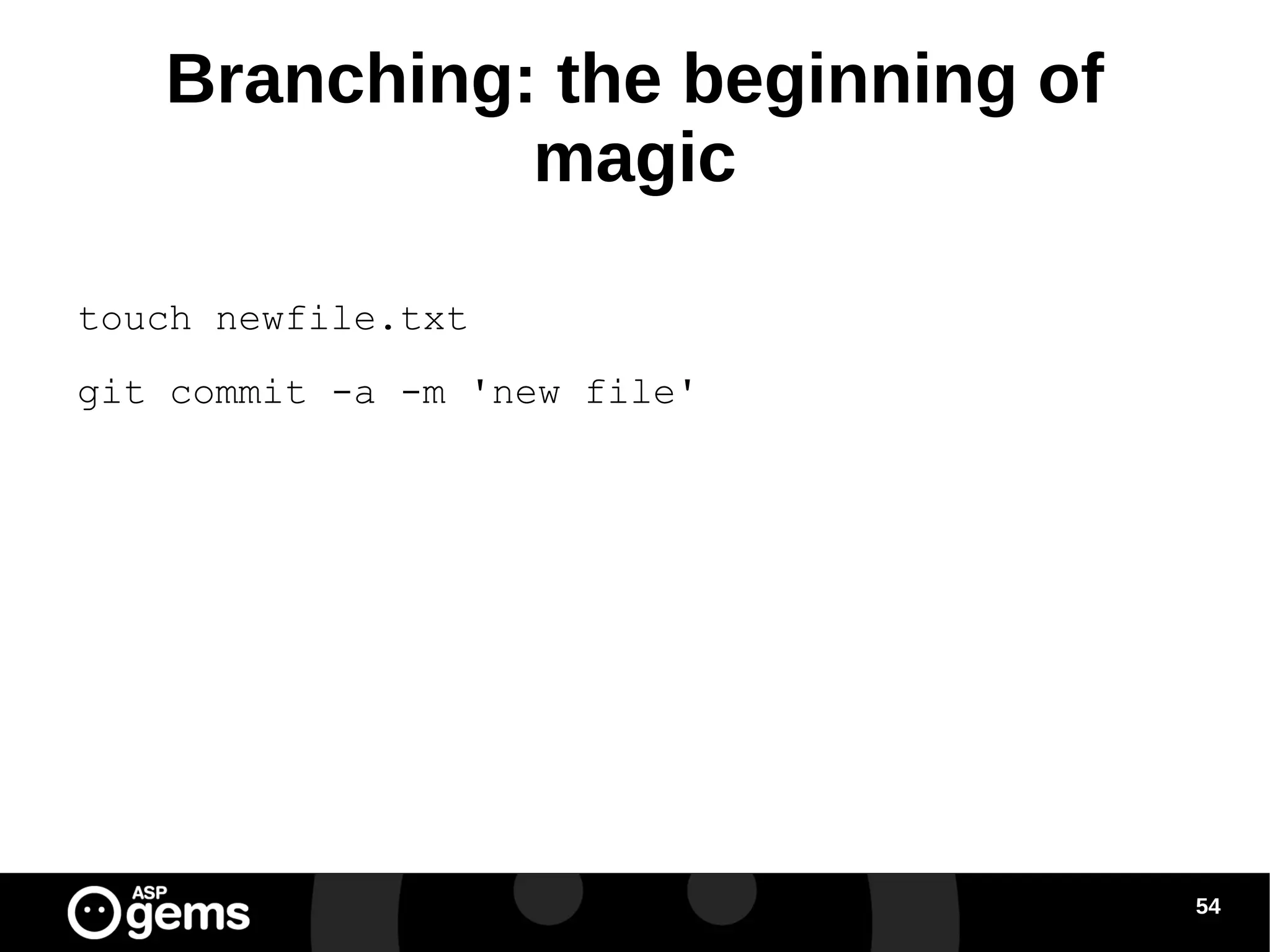 Branching: the beginning of magic

touch newfile.txt

git commit -a -m 'new file'

ASP gems

54